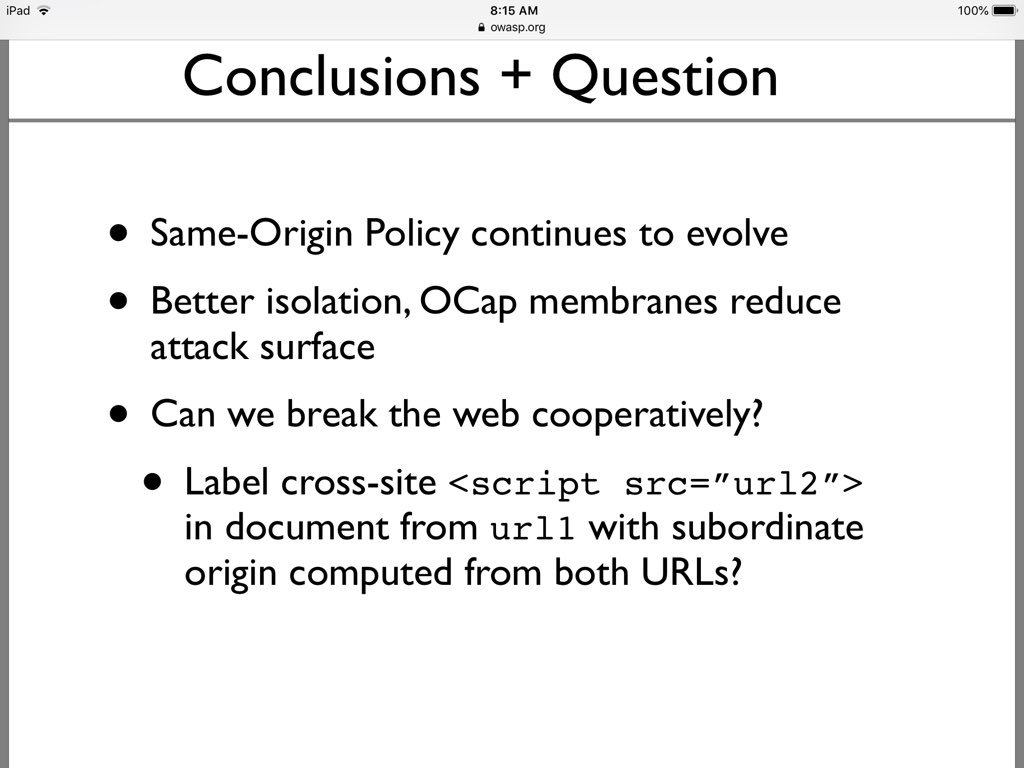 iPad
8:15 AM
owasp.org
100%

Conclusions + Question

• Same-Origin Policy continues to evolve

• Better isolation, OCap membranes reduce attack surface

• Can we break the web cooperatively?

• Label cross-site <script src=”url2”> in document from url1 with subordinate origin computed from both URLs?